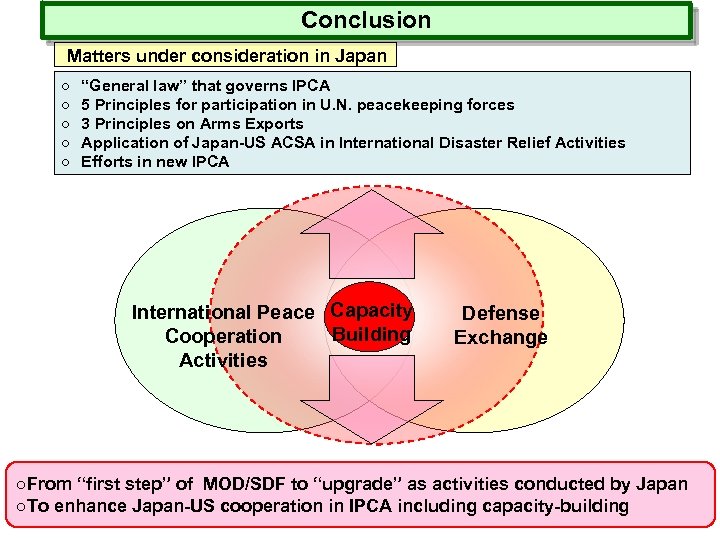 Conclusion

Matters under consideration in Japan

○ "General law" that governs IPCA
○ 5 Principles for participation in U.N. peacekeeping forces
○ 3 Principles on Arms Exports
○ Application of Japan-US ACSA in International Disaster Relief Activities
○ Efforts in new IPCA

International Peace Cooperation Activities

Capacity Building

Defense Exchange

○From "first step" of MOD/SDF to "upgrade" as activities conducted by Japan
○To enhance Japan-US cooperation in IPCA including capacity-building